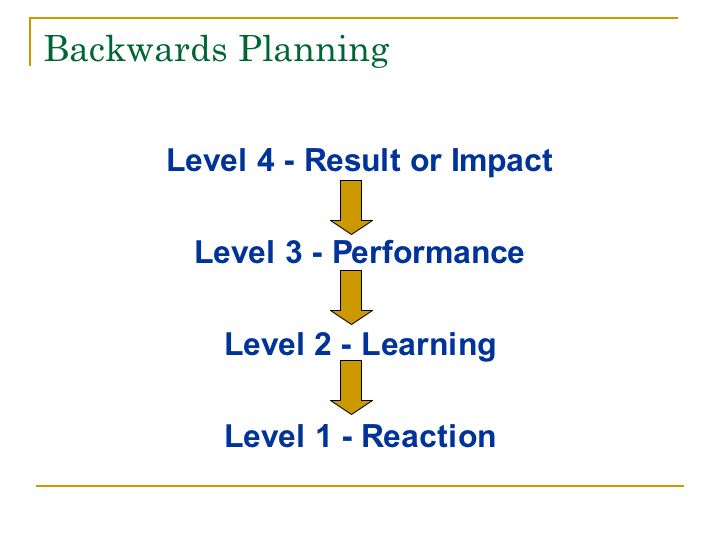 Backwards Planning

Level 4 - Result or Impact

Level 3 - Performance

Level 2 - Learning

Level 1 - Reaction